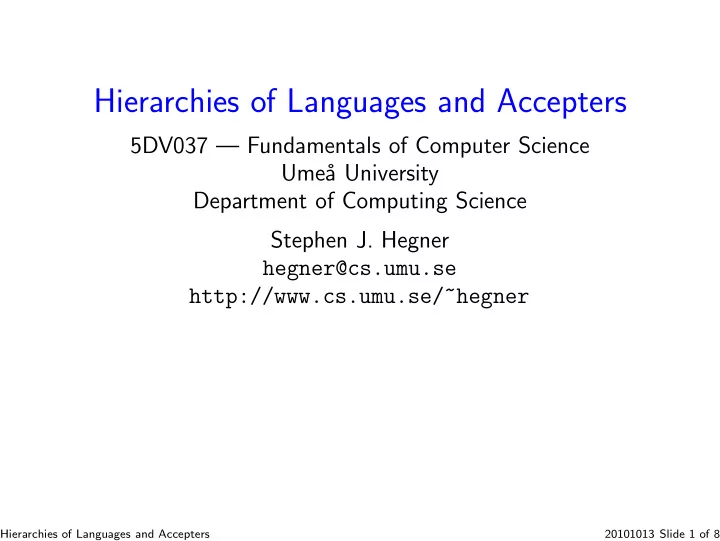 Hierarchies of Languages and Accepters

5DV037 — Fundamentals of Computer Science
Umeå University
Department of Computing Science

Stephen J. Hegner
hegner@cs.umu.se
http://www.cs.umu.se/~hegner

Hierarchies of Languages and Accepters

20101013 Slide 1 of 8